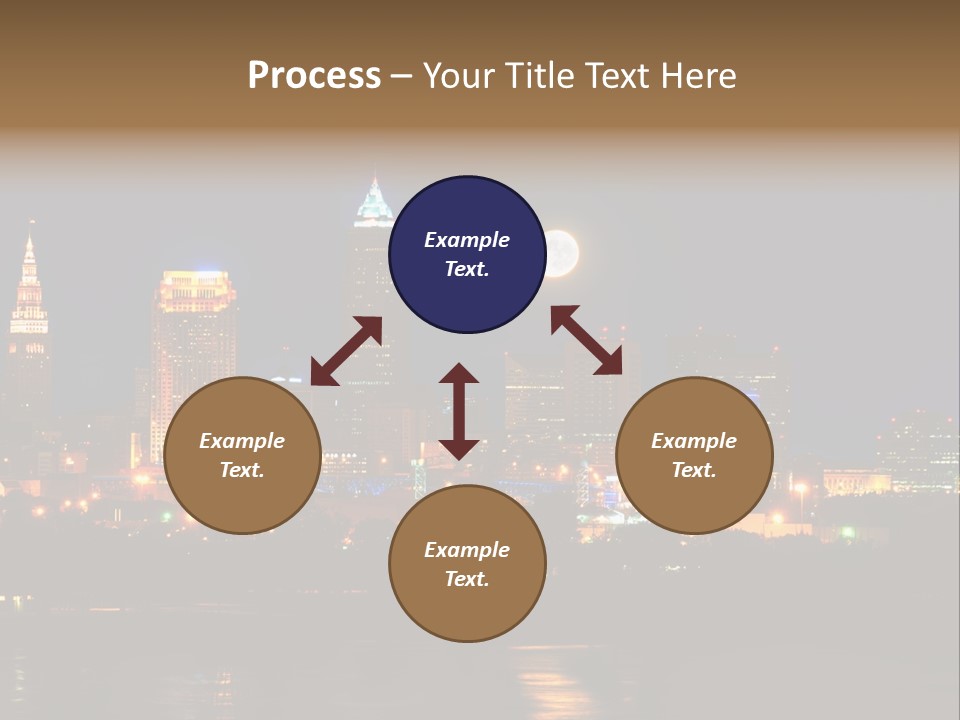 Process – Your Title Text Here

Example Text.

Example Text.

Example Text.

Example Text.